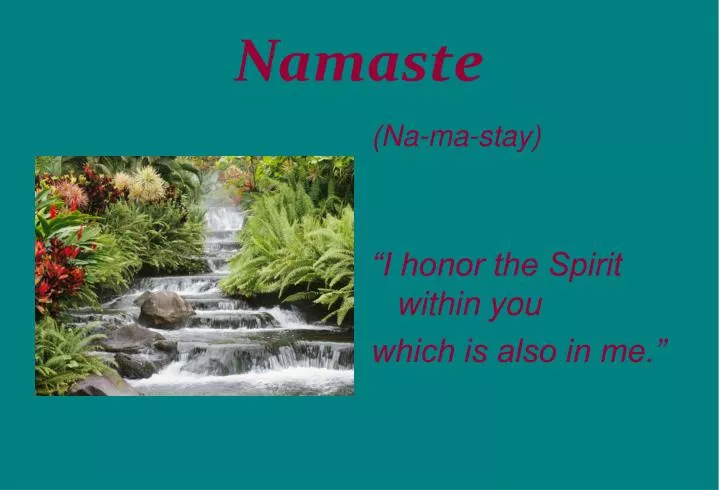 Namaste

(Na-ma-stay)

“I honor the Spirit within you

which is also in me.”